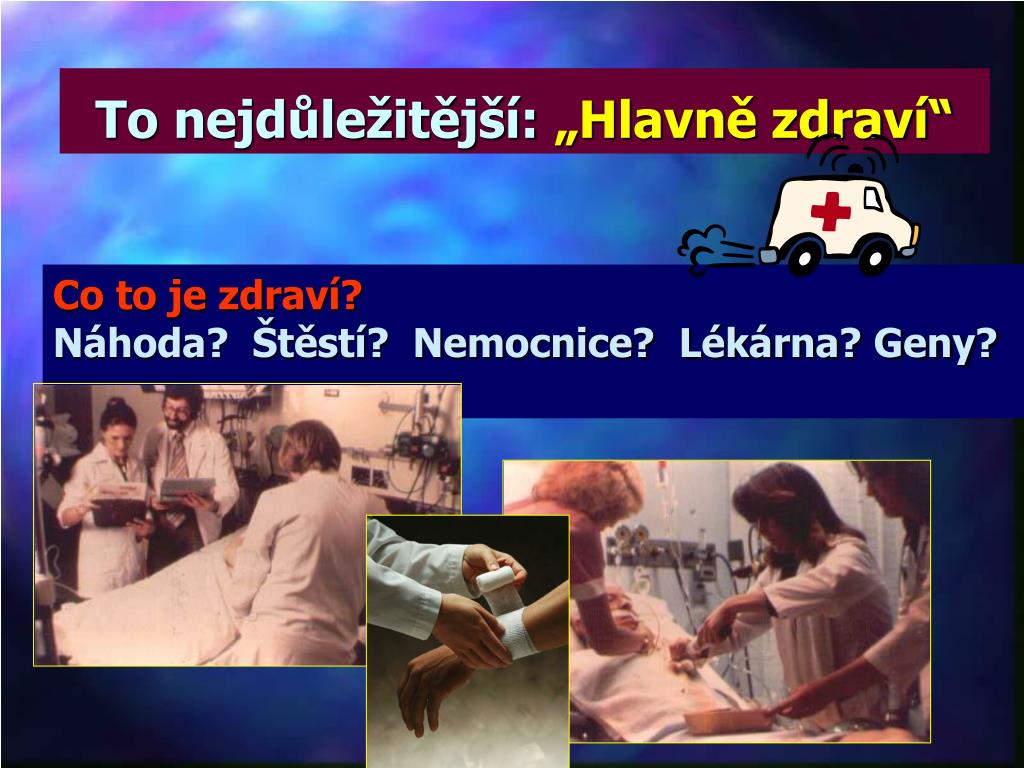 To nejdůležitější: „Hlavně zdraví“

Co to je zdraví?
Náhoda? Štěstí? Nemocnice? Lékárna? Geny?